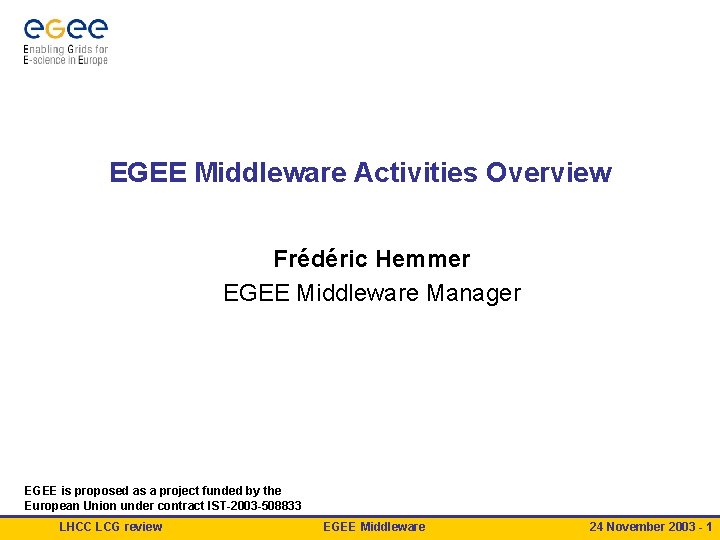 eGee
Enabling Grids for E-science in Europe

EGEE Middleware Activities Overview

Frédéric Hemmer
EGEE Middleware Manager

EGEE is proposed as a project funded by the European Union under contract IST-2003-508833

LHCC LCG review
EGEE Middleware
24 November 2003 - 1